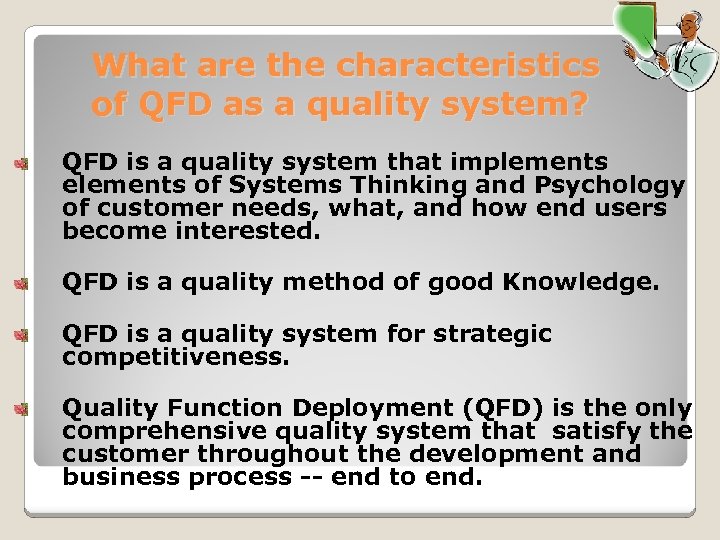 What are the characteristics of QFD as a quality system?

QFD is a quality system that implements elements of Systems Thinking and Psychology of customer needs, what, and how end users become interested.

QFD is a quality method of good Knowledge.

QFD is a quality system for strategic competitiveness.

Quality Function Deployment (QFD) is the only comprehensive quality system that satisfy the customer throughout the development and business process -- end to end.